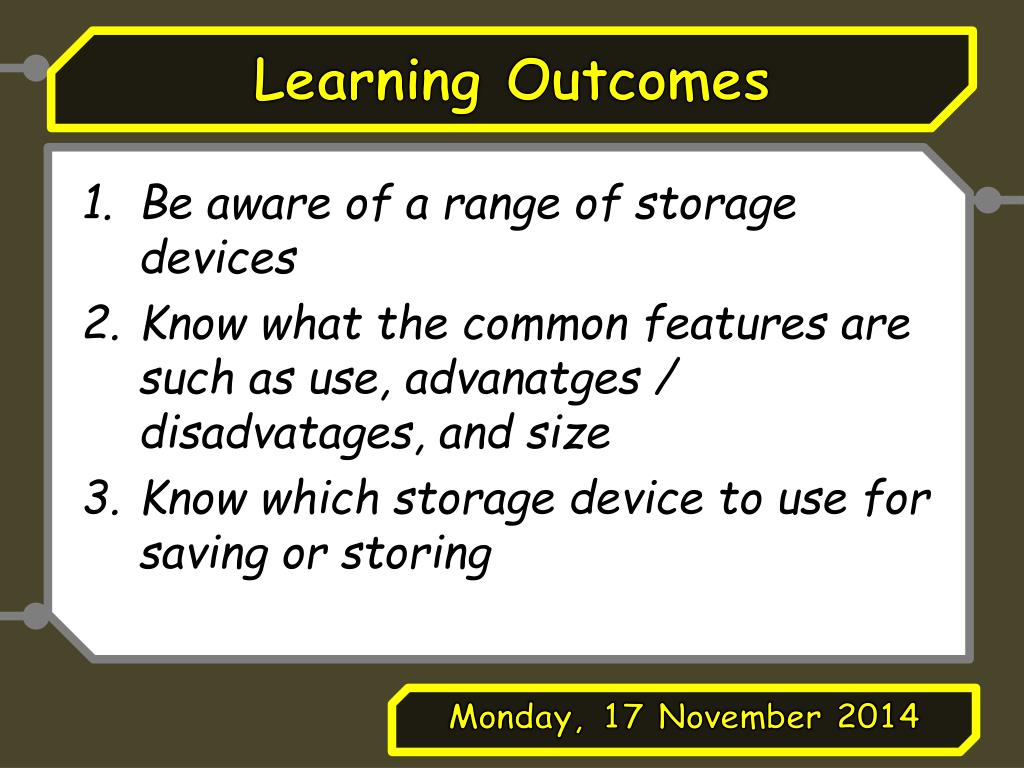 Learning Outcomes

1. Be aware of a range of storage devices
2. Know what the common features are such as use, advanatges / disadvatages, and size
3. Know which storage device to use for saving or storing

Monday, 17 November 2014